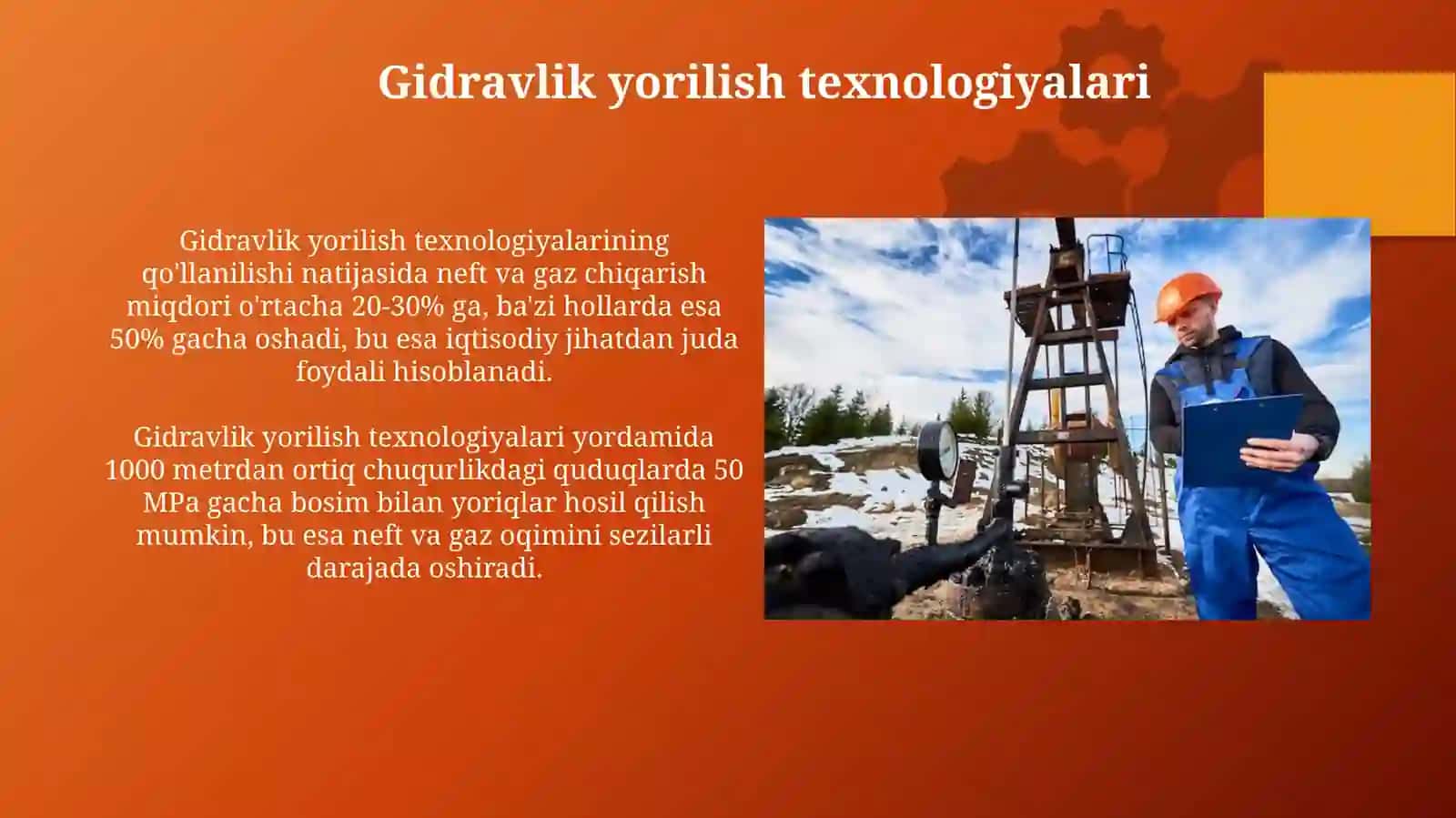 Gidravlik yorilish texnologiyalari

Gidravlik yorilish texnologiyalarining qo'llanilishi natijasida neft va gaz chiqarish miqdori o'rtacha 20-30% ga, ba'zi hollarda esa 50% gacha oshadi, bu esa iqtisodiy jihatdan juda foydali hisoblanadi.

Gidravlik yorilish texnologiyalari yordamida 1000 metrdan ortiq chuqurlikdagi quduqlarda 50 MPa gacha bosim bilan yoriqlar hosil qilish mumkin, bu esa neft va gaz oqimini sezilarli darajada oshiradi.